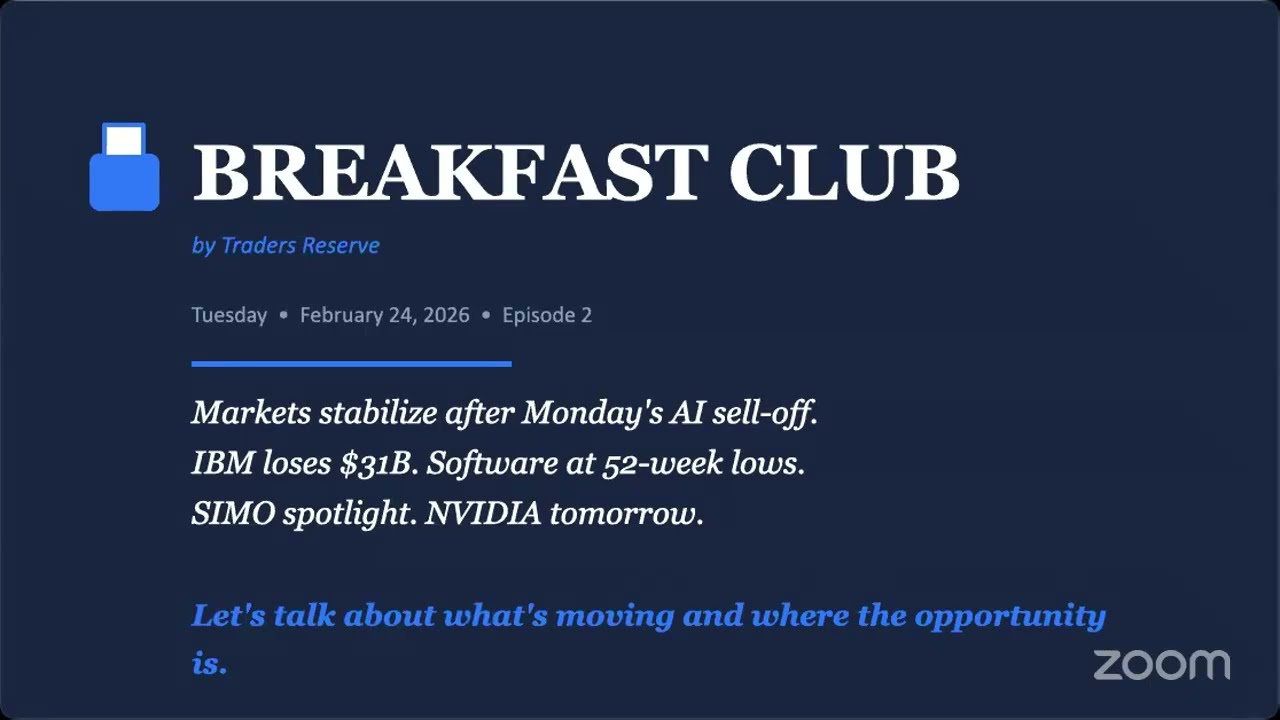 BREAKFAST CLUB

by Traders Reserve

Tuesday • February 24, 2026 • Episode 2

Markets stabilize after Monday's AI sell-off.
IBM loses $31B. Software at 52-week lows.
SIMO spotlight. NVIDIA tomorrow.

Let's talk about what's moving and where the opportunity is.

zoom